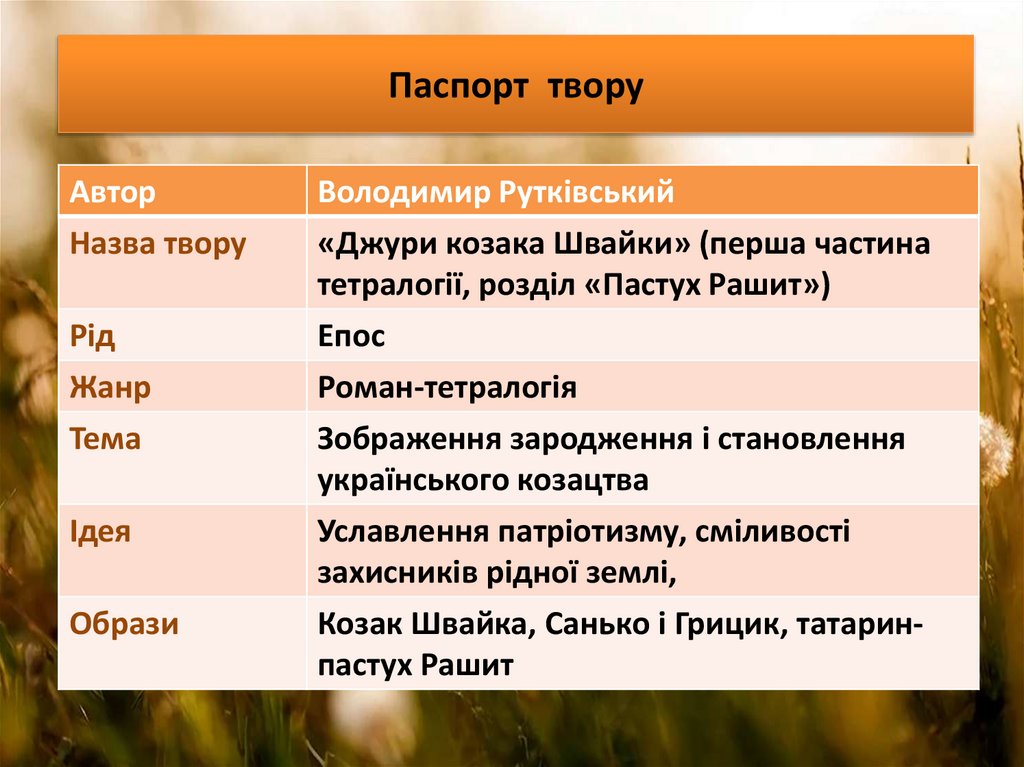 Паспорт твору

| Автор | Володимир Рутківський |
|---|---|
| Назва твору | «Джури козака Швайки» (перша частина тетралогії, розділ «Пастух Рашит») |
| Рід | Епос |
| Жанр | Роман-тетралогія |
| Тема | Зображення зародження і становлення українського козацтва |
| Ідея | Уславлення патріотизму, сміливості захисників рідної землі, |
| Образи | Козак Швайка, Санько і Грицик, татарин-пастух Рашит |